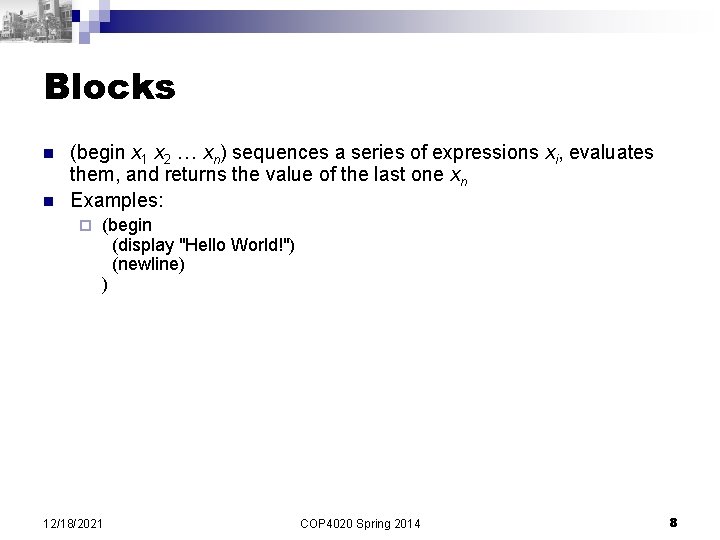 Blocks

(begin $x_1$ $x_2$ … $x_n$) sequences a series of expressions $x_i$, evaluates them, and returns the value of the last one $x_n$

Examples:

(begin
(display "Hello World!")
(newline)
)

12/18/2021

COP4020 Spring 2014

8